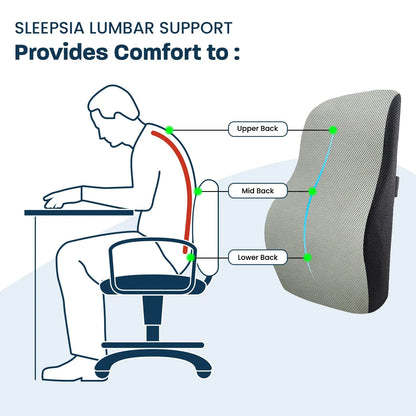 SLEEPSIA LUMBAR SUPPORT
Provides Comfort to :

Upper Back

Mid Back

Lower Back